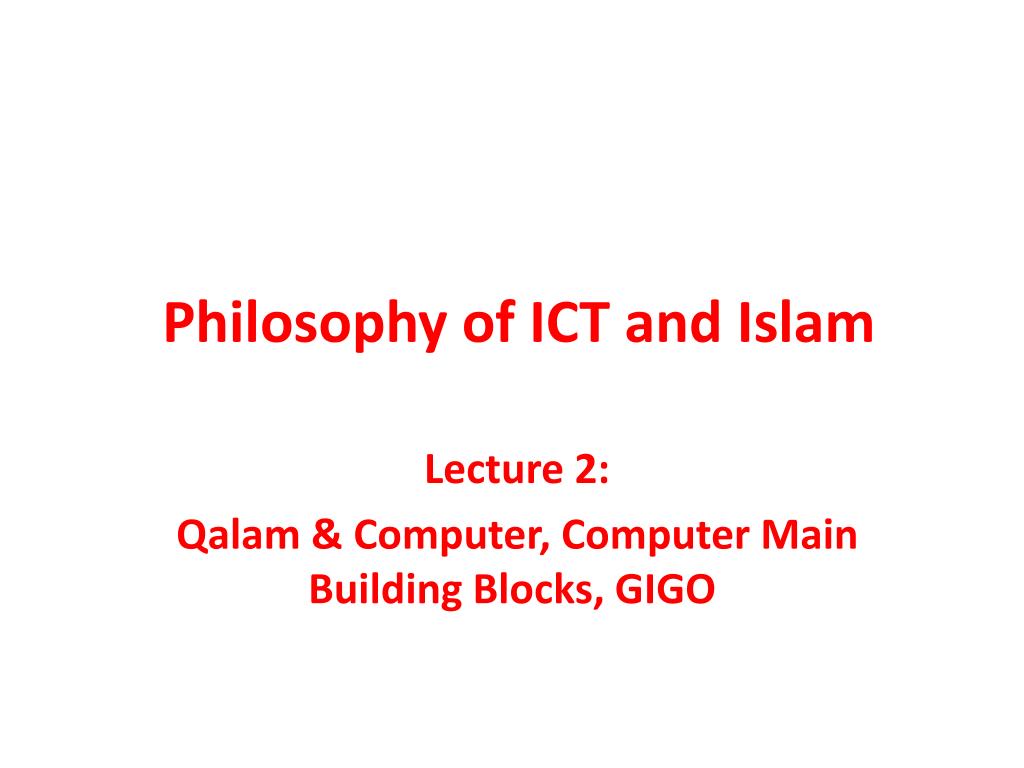 Philosophy of ICT and Islam

Lecture 2:

Qalam & Computer, Computer Main Building Blocks, GIGO